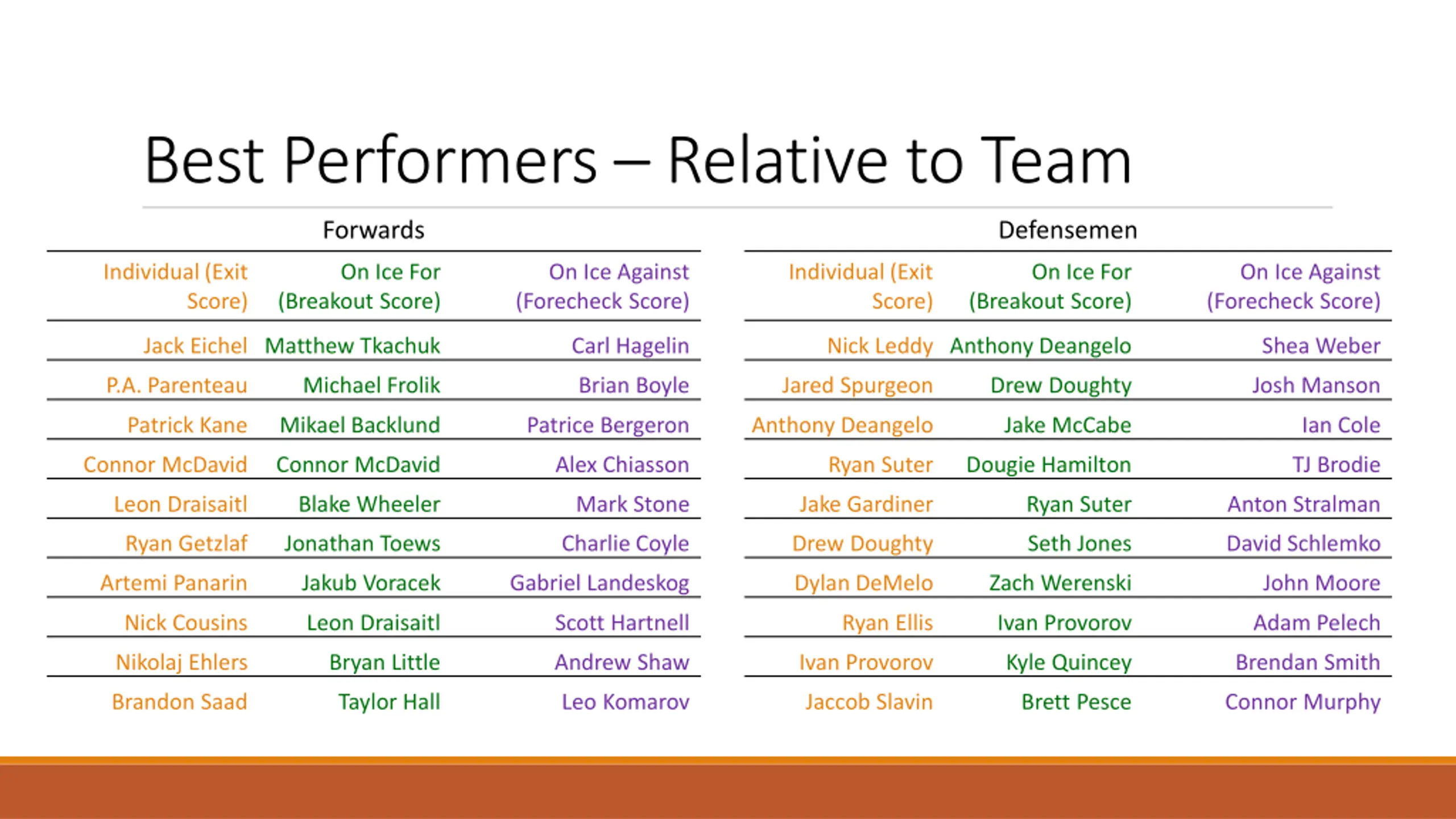 Best Performers – Relative to Team

Forwards

| Individual (Exit Score) | On Ice For (Breakout Score) | On Ice Against (Forecheck Score) |
|---|---|---|
| Jack Eichel | Matthew Tkachuk | Carl Hagelin |
| P.A. Parenteau | Michael Frolik | Brian Boyle |
| Patrick Kane | Mikael Backlund | Patrice Bergeron |
| Connor McDavid | Connor McDavid | Alex Chiasson |
| Leon Draisaitl | Blake Wheeler | Mark Stone |
| Ryan Getzlaf | Jonathan Toews | Charlie Coyle |
| Artemi Panarin | Jakub Voracek | Gabriel Landeskog |
| Nick Cousins | Leon Draisaitl | Scott Hartnell |
| Nikolaj Ehlers | Bryan Little | Andrew Shaw |
| Brandon Saad | Taylor Hall | Leo Komarov |

Defensemen

| Individual (Exit Score) | On Ice For (Breakout Score) | On Ice Against (Forecheck Score) |
|---|---|---|
| Nick Leddy | Anthony Deangelo | Shea Weber |
| Jared Spurgeon | Drew Doughty | Josh Manson |
| Anthony Deangelo | Jake McCabe | Ian Cole |
| Ryan Suter | Dougie Hamilton | TJ Brodie |
| Jake Gardiner | Ryan Suter | Anton Stralman |
| Drew Doughty | Seth Jones | David Schlemko |
| Dylan DeMelo | Zach Werenski | John Moore |
| Ryan Ellis | Ivan Provorov | Adam Pelech |
| Ivan Provorov | Kyle Quincey | Brendan Smith |
| Jaccob Slavin | Brett Pesce | Connor Murphy |